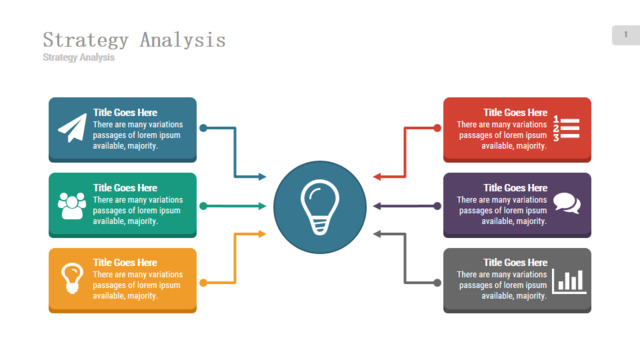 Strategy Analysis
Strategy Analysis

1

Title Goes Here
There are many variations passages of lorem ipsum available, majority.

Title Goes Here
There are many variations passages of lorem ipsum available, majority.

Title Goes Here
There are many variations passages of lorem ipsum available, majority.

Title Goes Here
There are many variations passages of lorem ipsum available, majority.

1
2
3

Title Goes Here
There are many variations passages of lorem ipsum available, majority.

Title Goes Here
There are many variations passages of lorem ipsum available, majority.